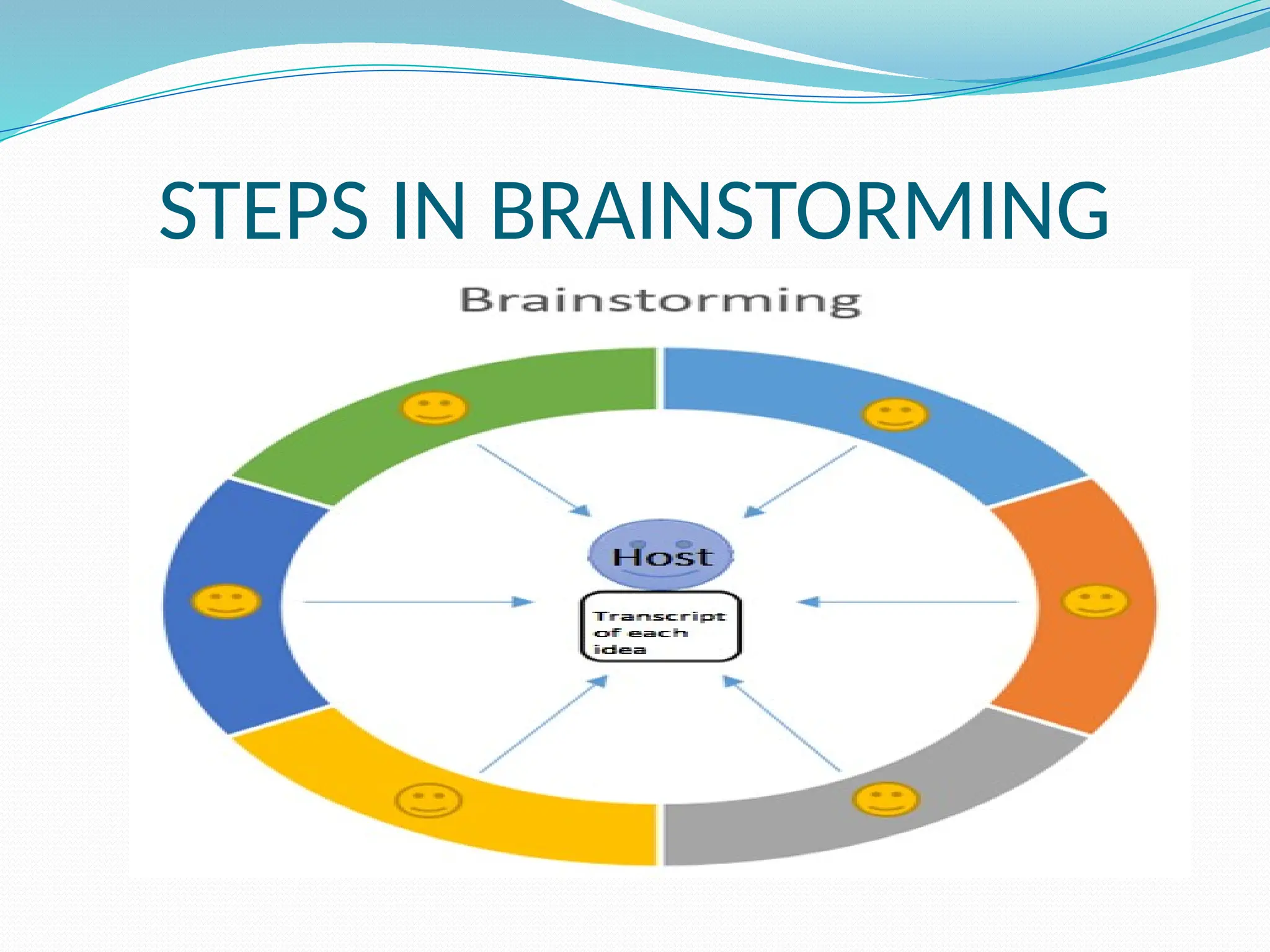 STEPS IN BRAINSTORMING

Brainstorming

Host

Transcript of each idea